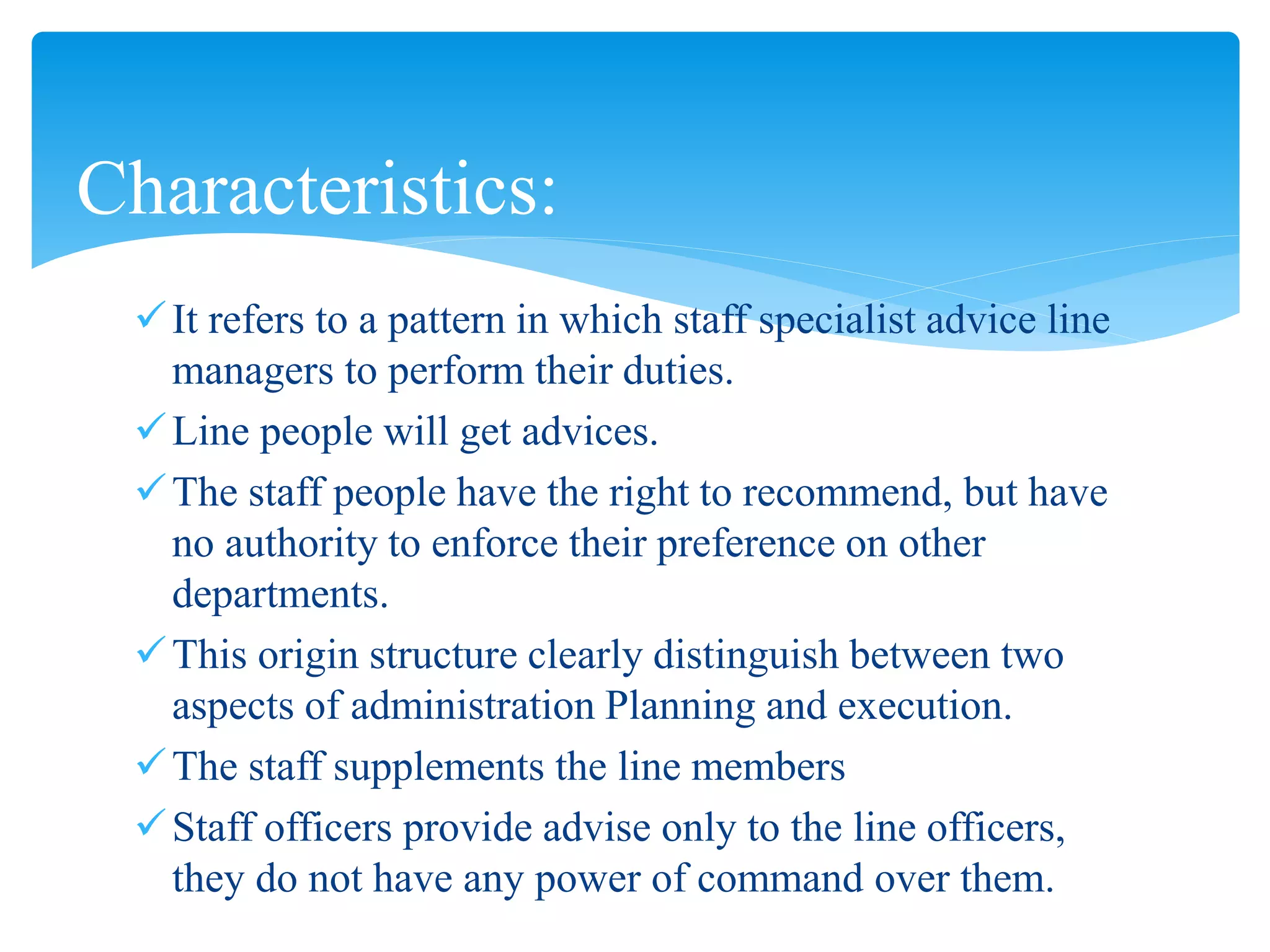 Characteristics:

✓ It refers to a pattern in which staff specialist advice line managers to perform their duties.

✓ Line people will get advices.

✓ The staff people have the right to recommend, but have no authority to enforce their preference on other departments.

✓ This origin structure clearly distinguish between two aspects of administration Planning and execution.

✓ The staff supplements the line members

✓ Staff officers provide advise only to the line officers, they do not have any power of command over them.